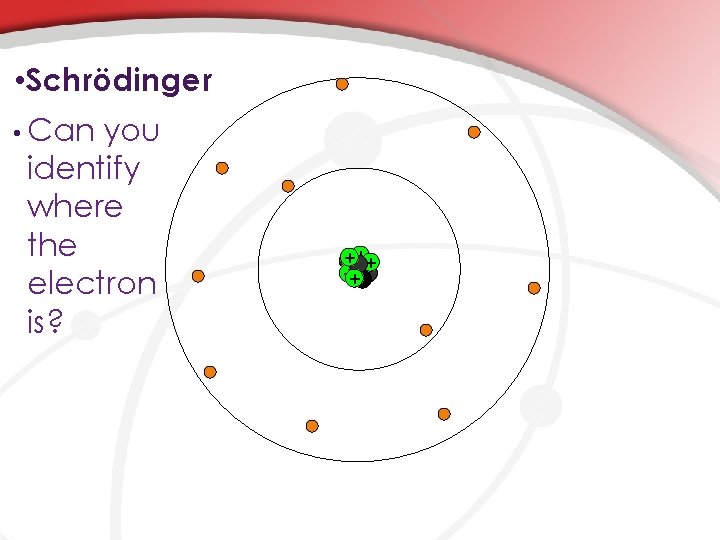 •Schrödinger

• Can you identify where the electron is?

+
+
+
+